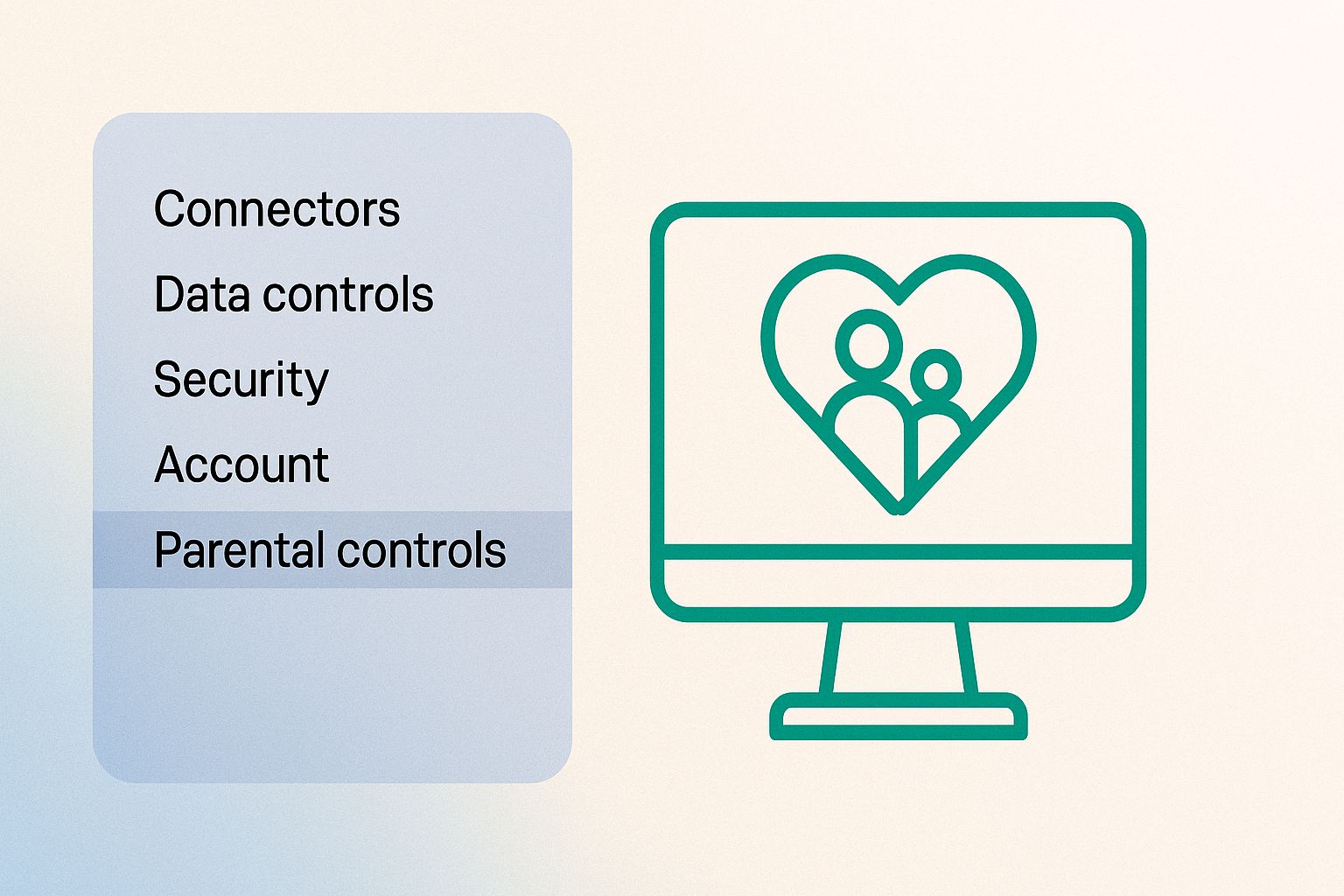 Connectors
Data controls
Security
Account
Parental controls